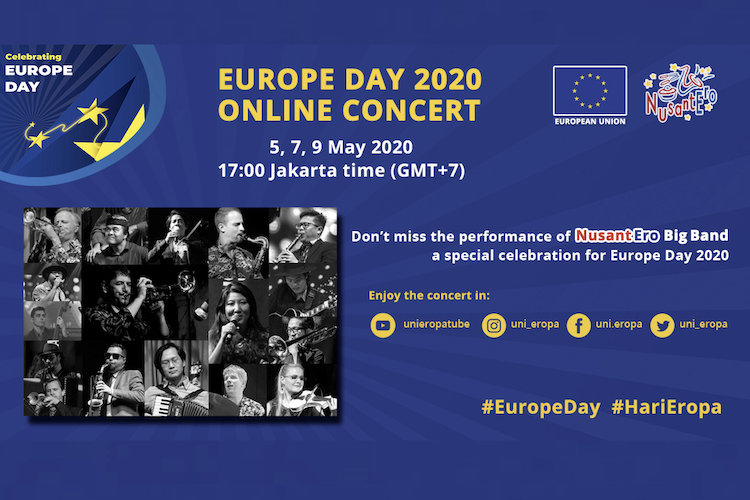 Celebrating
EUROPE
DAY

EUROPE DAY 2020
ONLINE CONCERT

5, 7, 9 May 2020
17:00 Jakarta time (GMT+7)

EUROPEAN UNION

NusantEro

Don't miss the performance of NusantEro Big Band
a special celebration for Europe Day 2020

Enjoy the concert in:

unieropatube uni_eropa uni.eropa uni_eropa

#EuropeDay #HariEropa